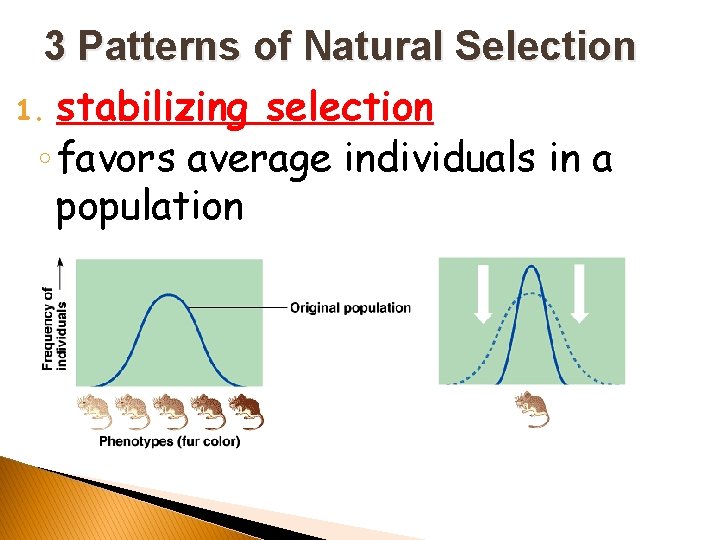 3 Patterns of Natural Selection

1. stabilizing selection

◦ favors average individuals in a population

Frequency of individuals

Original population

Phenotypes (fur color)